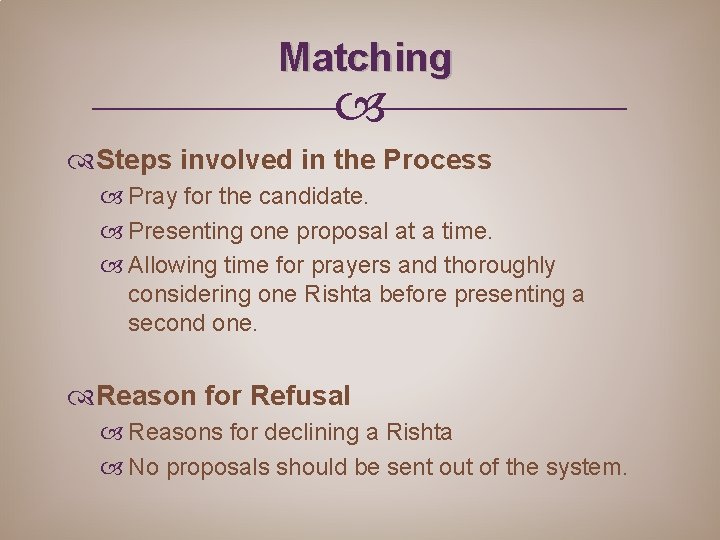 Matching

Steps involved in the Process

Pray for the candidate.

Presenting one proposal at a time.

Allowing time for prayers and thoroughly considering one Rishta before presenting a second one.

Reason for Refusal

Reasons for declining a Rishta

No proposals should be sent out of the system.